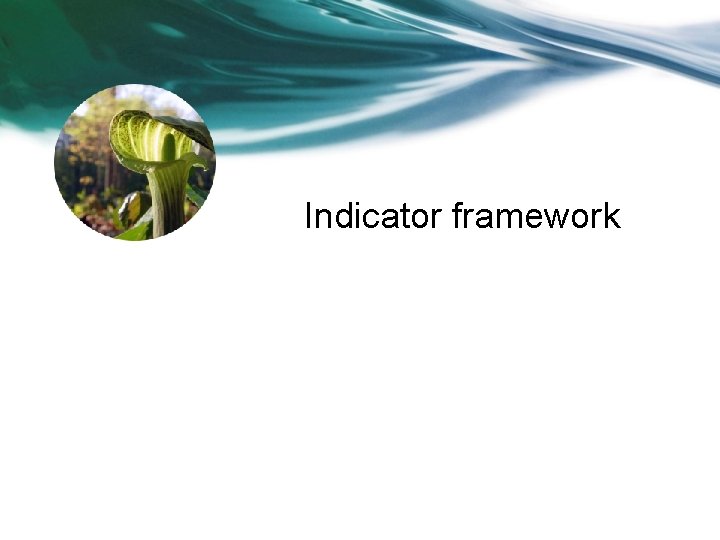 Indicator framework